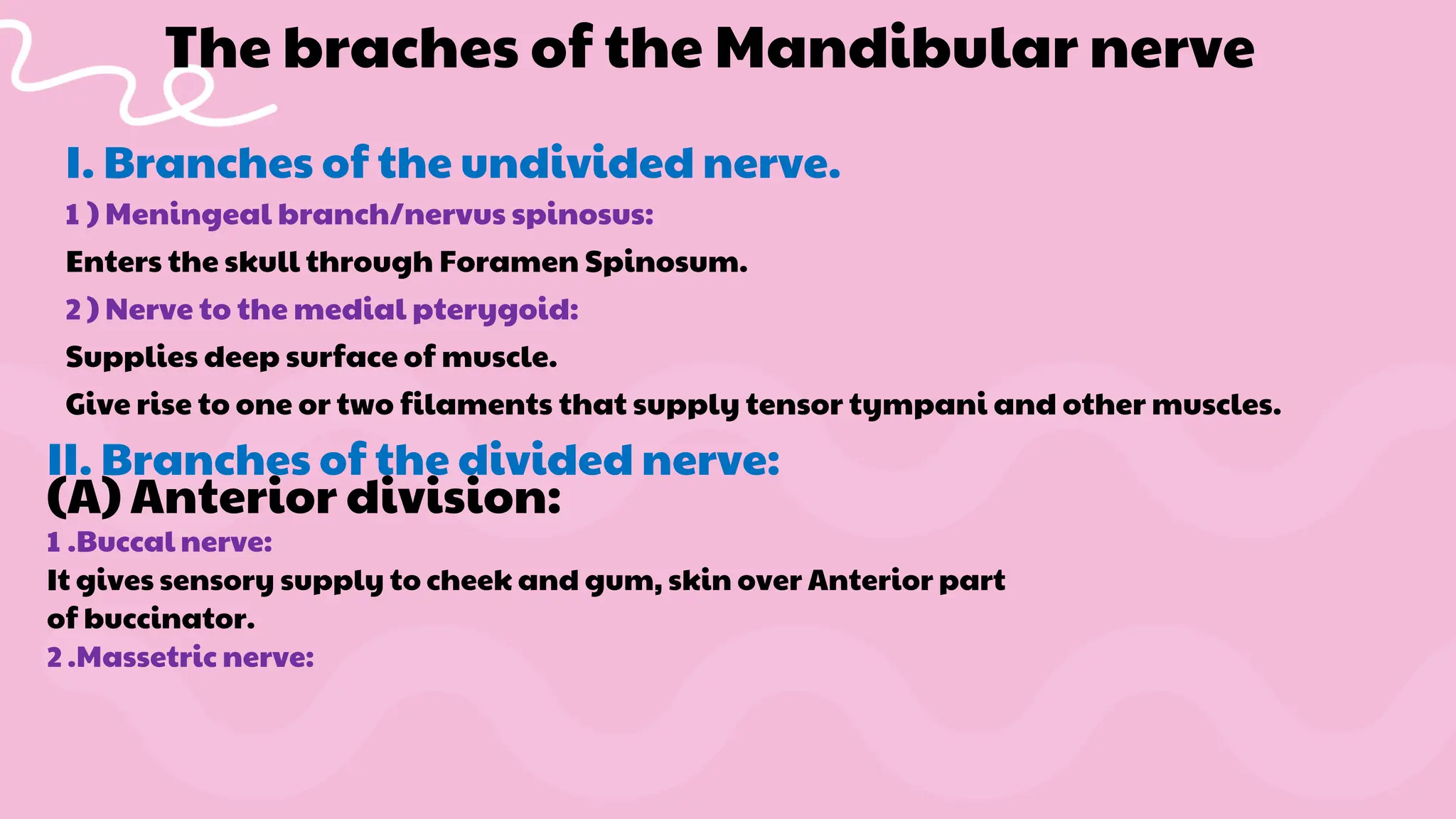 The braches of the Mandibular nerve

I. Branches of the undivided nerve.

1 ) Meningeal branch/nervus spinosus:

Enters the skull through Foramen Spinosum.

2 ) Nerve to the medial pterygoid:

Supplies deep surface of muscle.

Give rise to one or two filaments that supply tensor tympani and other muscles.

II. Branches of the divided nerve:

(A) Anterior division:

1 .Buccal nerve:

It gives sensory supply to cheek and gum, skin over Anterior part of buccinator.

2 .Massetric nerve: